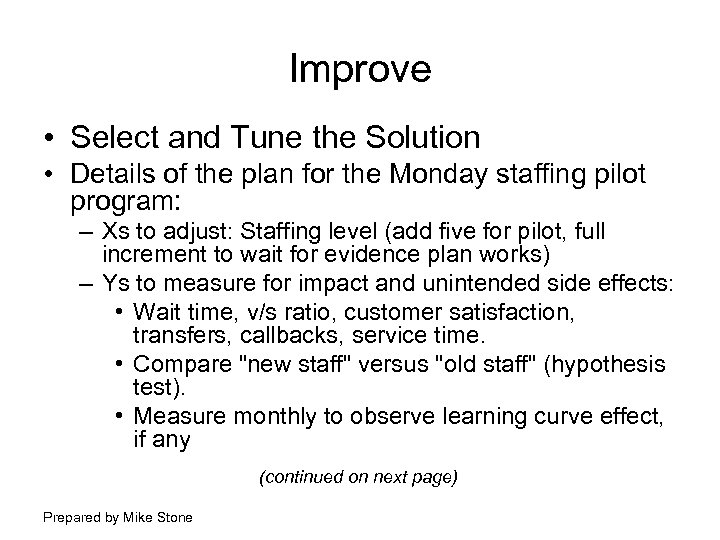 Improve

• Select and Tune the Solution
• Details of the plan for the Monday staffing pilot program:
– Xs to adjust: Staffing level (add five for pilot, full increment to wait for evidence plan works)
– Ys to measure for impact and unintended side effects:
• Wait time, v/s ratio, customer satisfaction, transfers, callbacks, service time.
• Compare "new staff" versus "old staff" (hypothesis test).
• Measure monthly to observe learning curve effect, if any

(continued on next page)

Prepared by Mike Stone